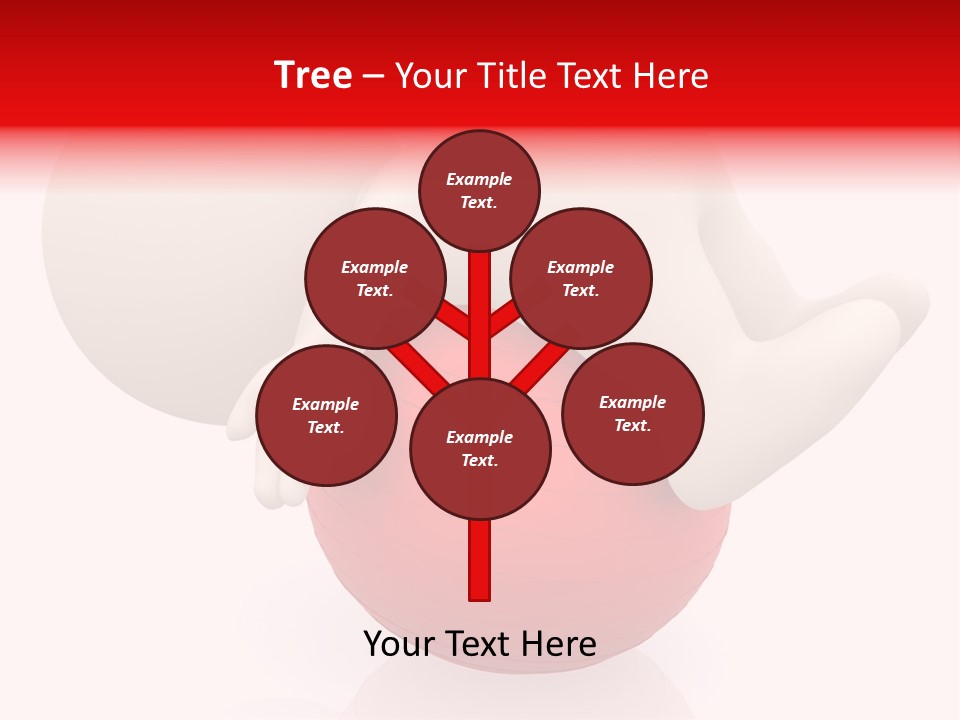 Tree – Your Title Text Here

Example Text.

Example Text.

Example Text.

Example Text.

Example Text.

Example Text.

Your Text Here